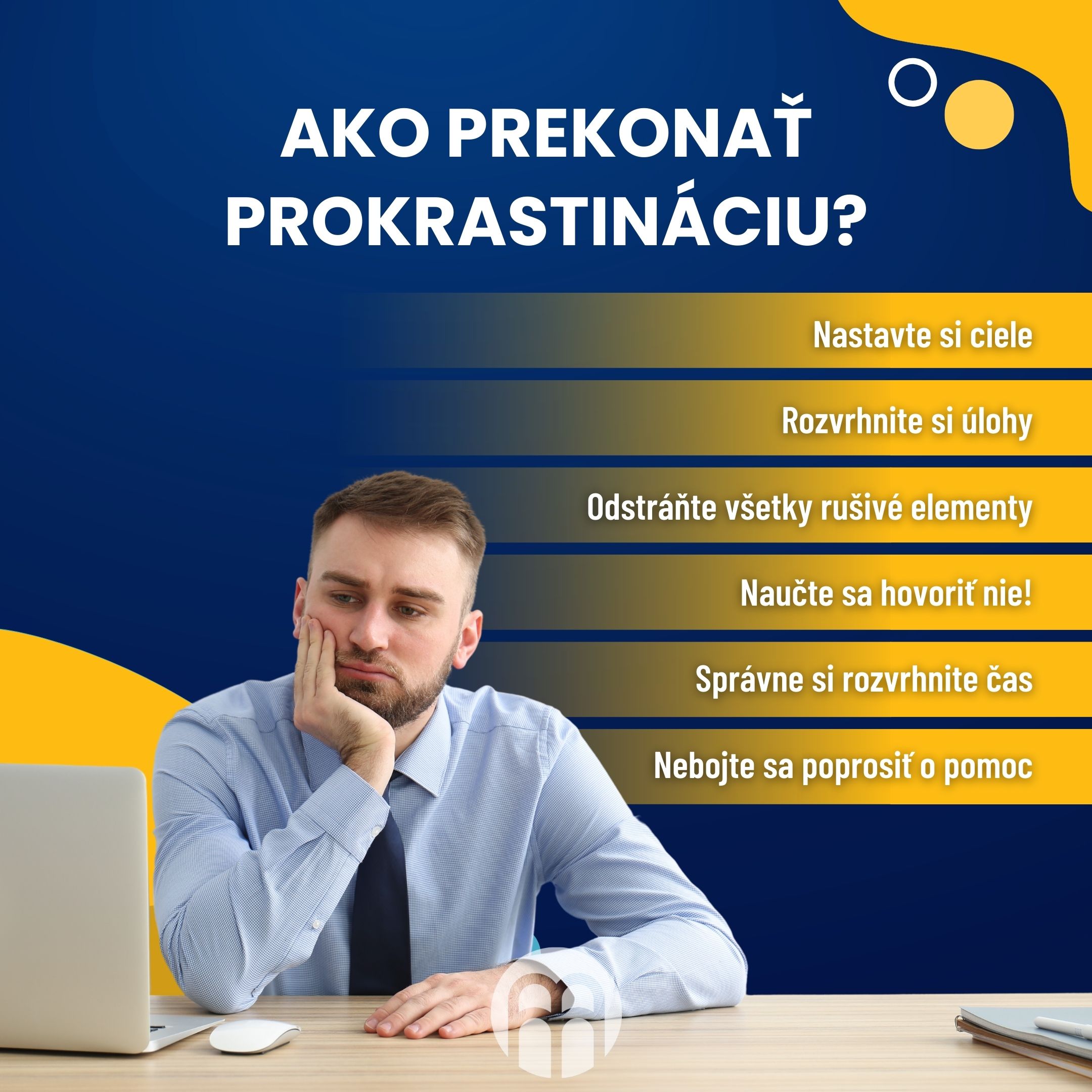 AKO PREKONAŤ PROKRASTINÁCIU?

Nastavte si ciele

Rozvrhnite si úlohy

Odstráňte všetky rušivé elementy

Naučte sa hovoriť nie!

Správne si rozvrhnite čas

Nebojte sa poprosiť o pomoc